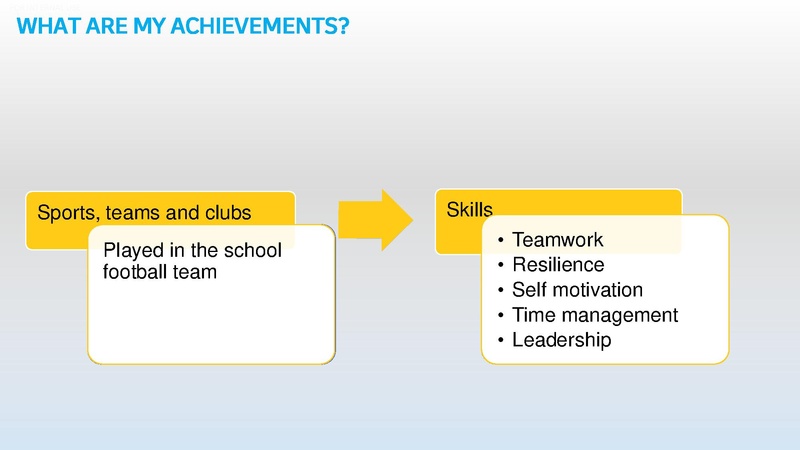 WHAT ARE MY ACHIEVEMENTS?

Sports, teams and clubs

Played in the school football team

Skills

• Teamwork
• Resilience
• Self motivation
• Time management
• Leadership